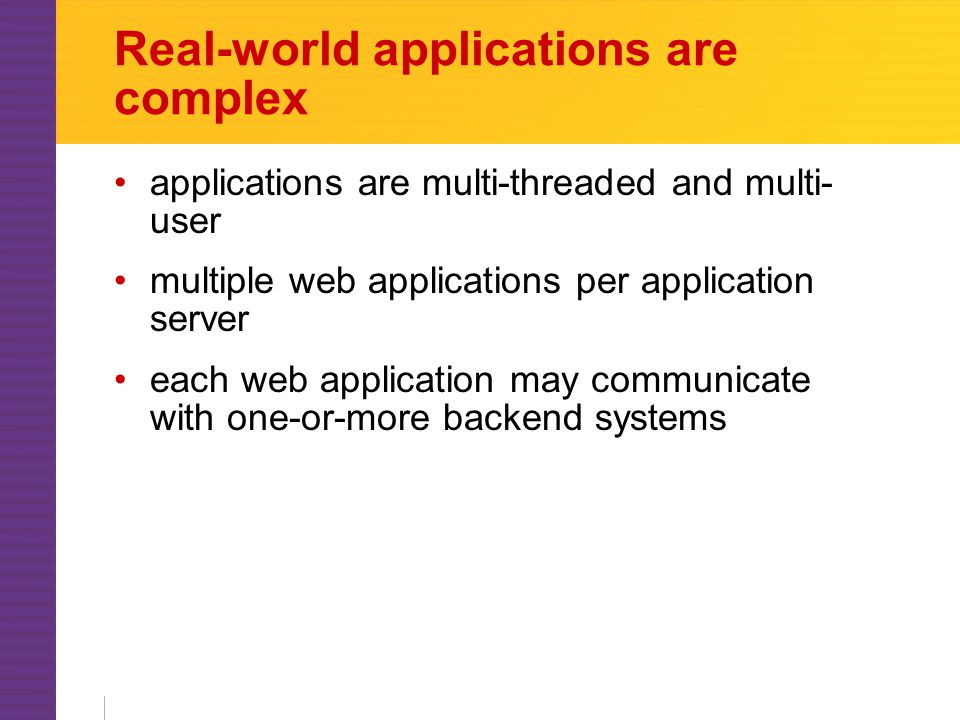 Real-world applications are complex

• applications are multi-threaded and multi-user

• multiple web applications per application server

• each web application may communicate with one-or-more backend systems